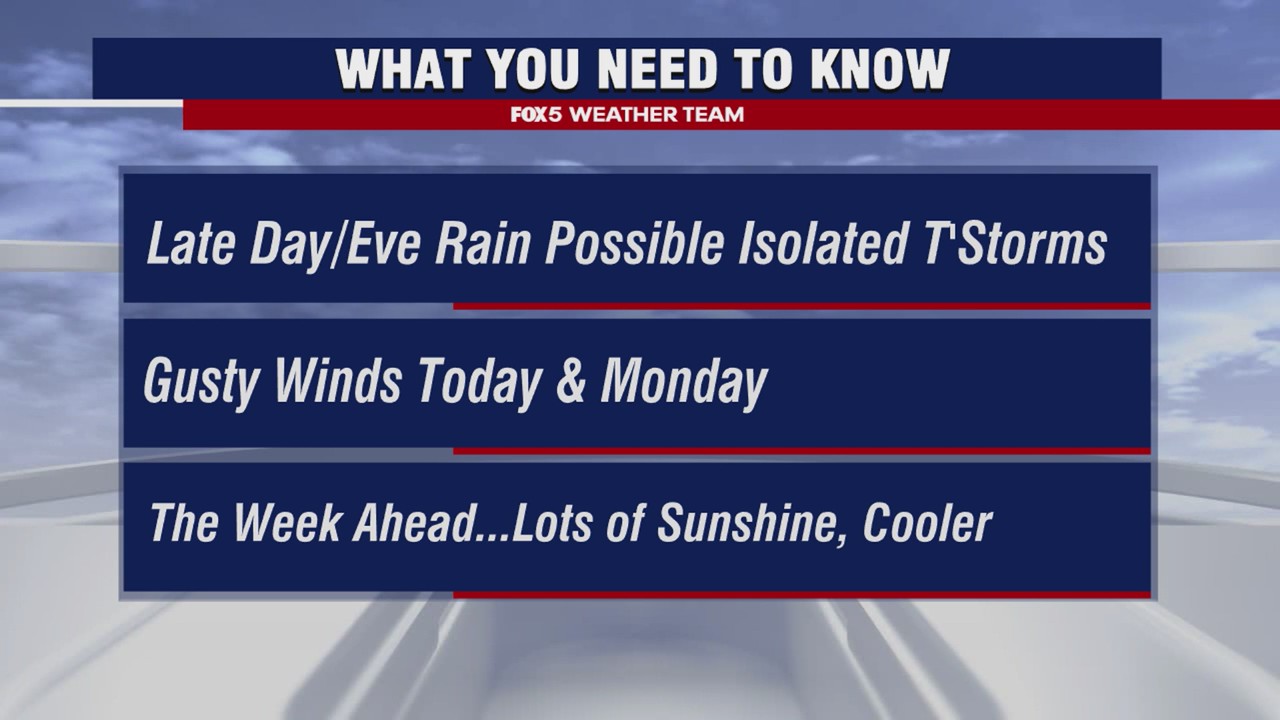 WHAT YOU NEED TO KNOW

FOX5 WEATHER TEAM

Late Day/Eve Rain Possible Isolated T'Storms

Gusty Winds Today & Monday

The Week Ahead...Lots of Sunshine, Cooler